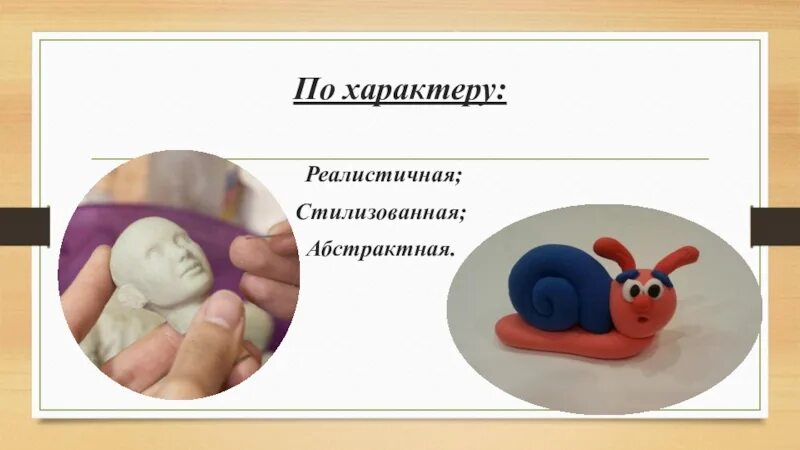 По характеру:

Реалистичная;
Стилизованная;
Абстрактная.